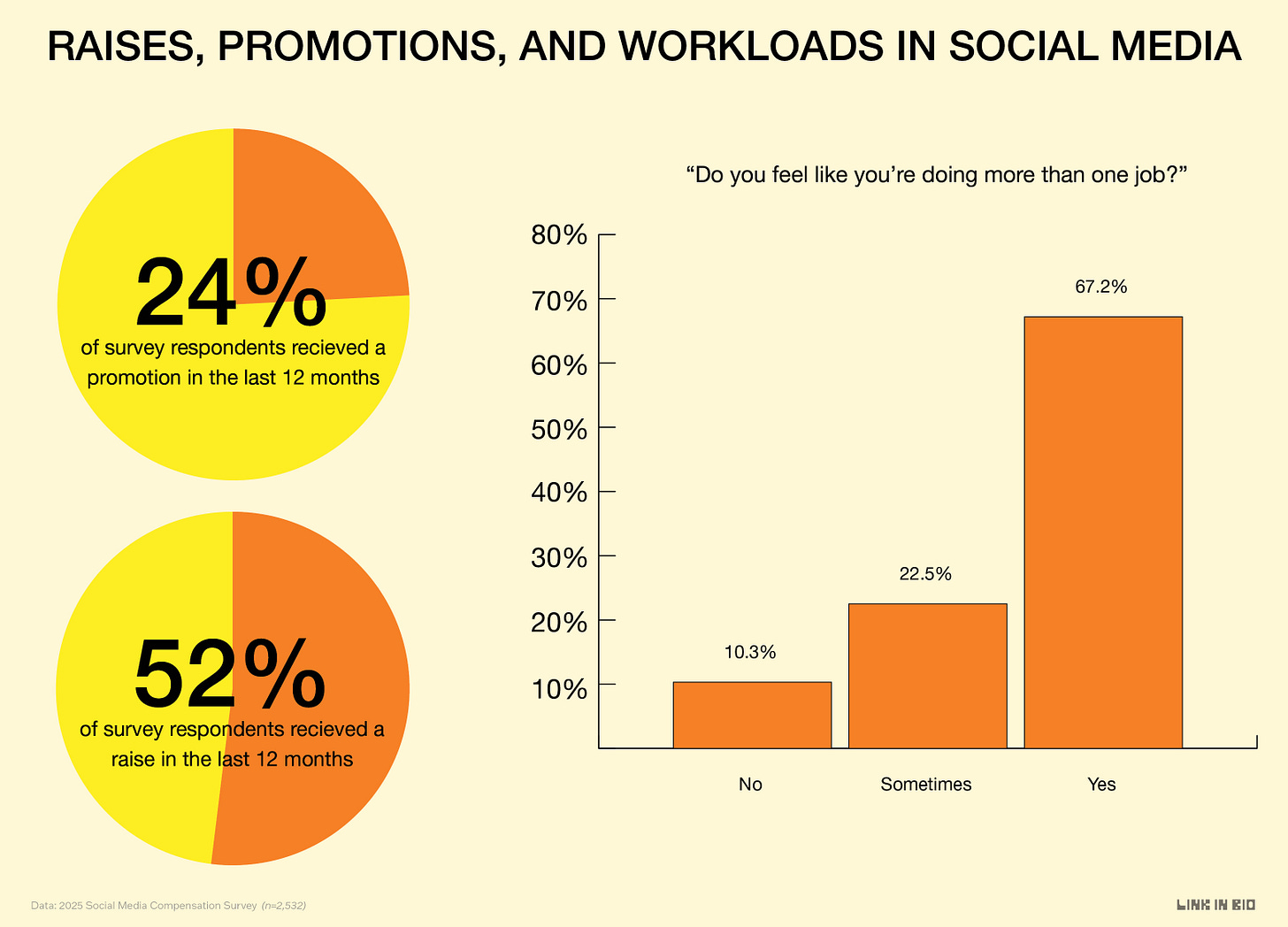 RAISES, PROMOTIONS, AND WORKLOADS IN SOCIAL MEDIA

24%
of survey respondents recieved a promotion in the last 12 months

52%
of survey respondents recieved a raise in the last 12 months

“Do you feel like you’re doing more than one job?”

80%
70%
60%
50%
40%
30%
20%
10%

10.3%
22.5%
67.2%

No
Sometimes
Yes

Data: 2025 Social Media Compensation Survey (n=2,532)

LINK IN BIO